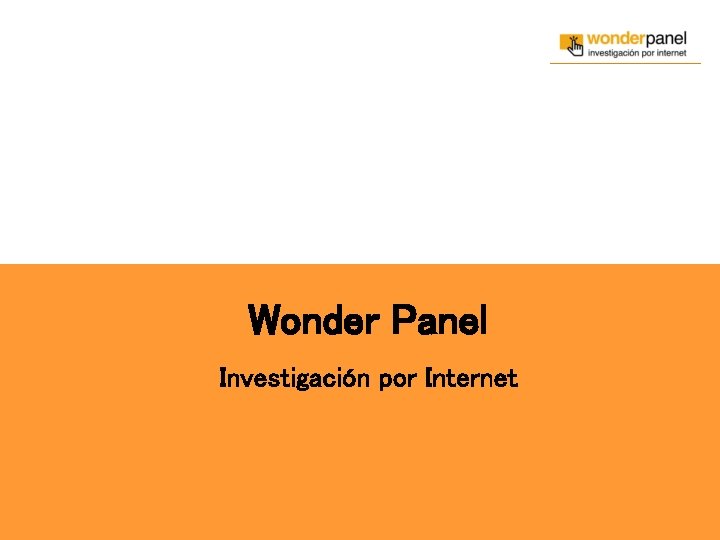 wonderpanel
investigación por internet

Wonder Panel

Investigación por Internet